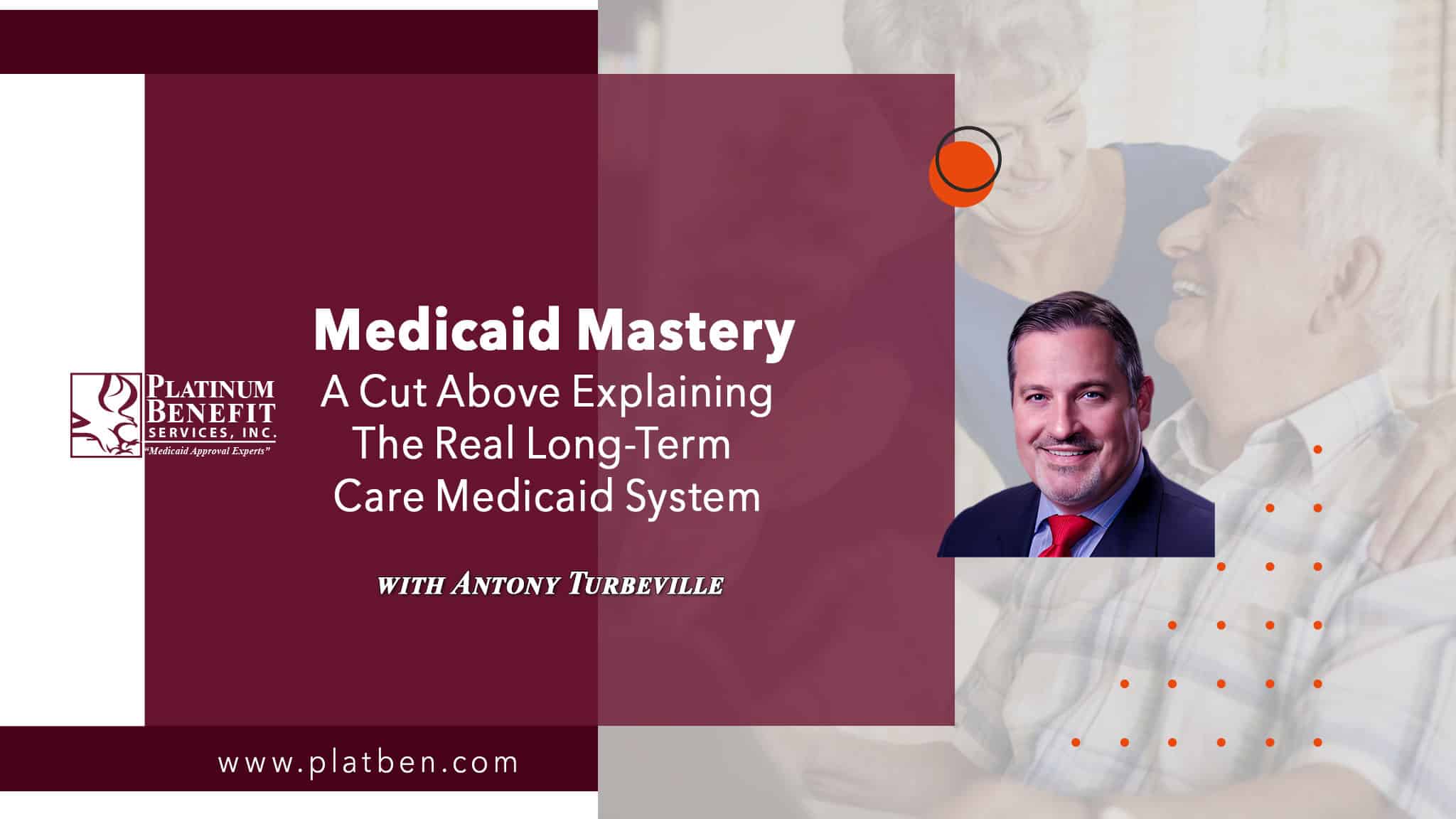 PLATINUM BENEFIT SERVICES, INC.
"Medicaid Approval Experts"

Medicaid Mastery
A Cut Above Explaining The Real Long-Term Care Medicaid System

WITH ANTONY TURBEVILLE

www.platben.com